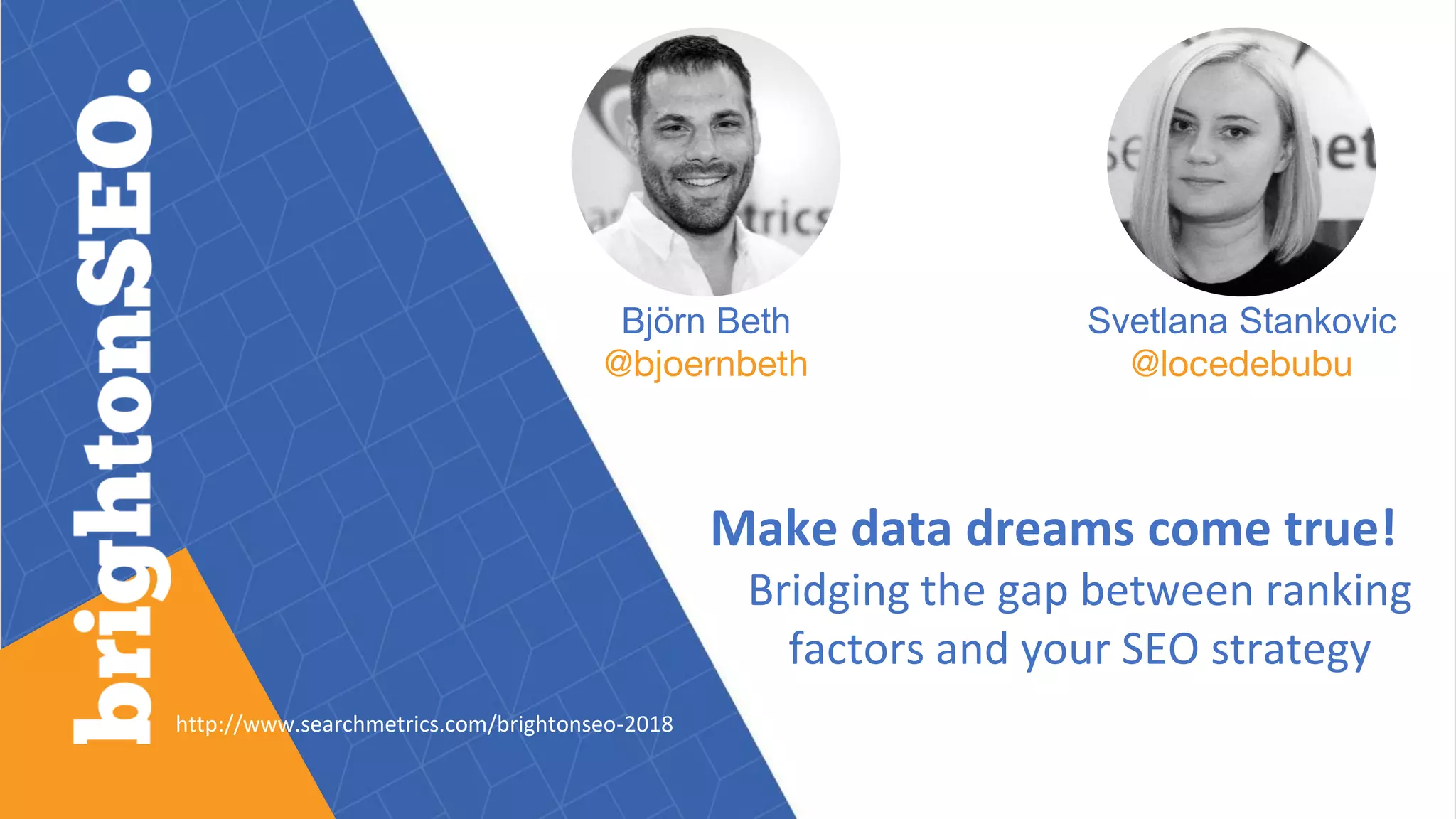 brightonSEO.

Björn Beth
@bjoernbeth

Svetlana Stankovic
@locedebubu

Make data dreams come true!
Bridging the gap between ranking factors and your SEO strategy

http://www.searchmetrics.com/brightonseo-2018